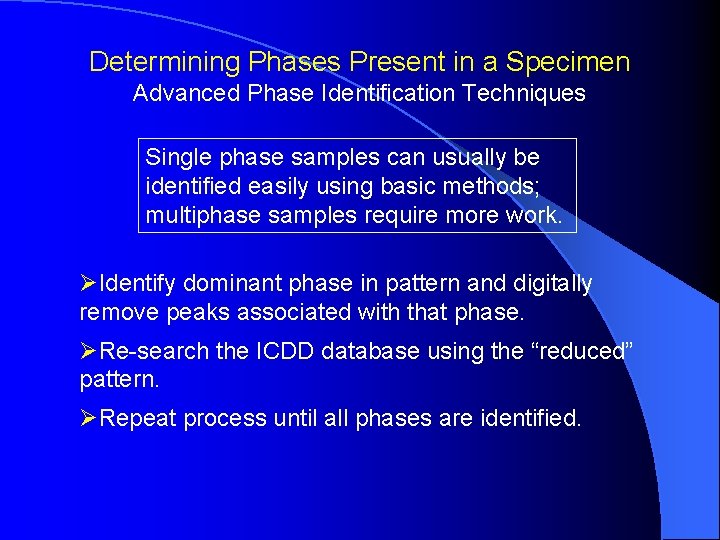 Determining Phases Present in a Specimen
Advanced Phase Identification Techniques

Single phase samples can usually be identified easily using basic methods; multiphase samples require more work.

➢Identify dominant phase in pattern and digitally remove peaks associated with that phase.

➢Re-search the ICDD database using the “reduced” pattern.

➢Repeat process until all phases are identified.